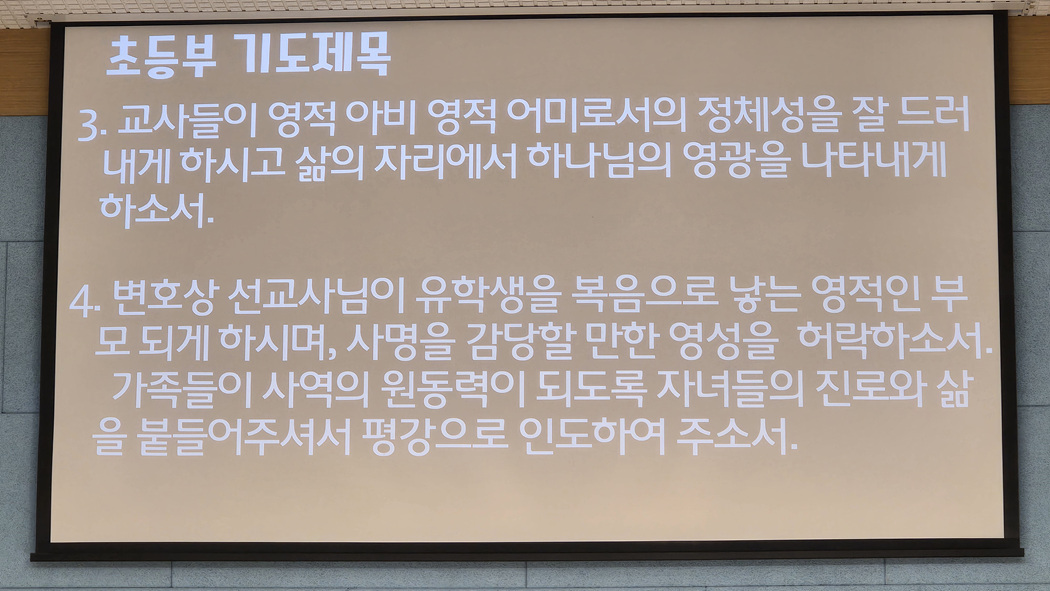 초등부 기도제목

3. 교사들이 영적 아비 영적 어미로서의 정체성을 잘 드러내게 하시고 삶의 자리에서 하나님의 영광을 나타내게 하소서.

4. 변호상 선교사님이 유학생을 복음으로 낳는 영적인 부모 되게 하시며, 사명을 감당할 만한 영성을 허락하소서. 가족들이 사역의 원동력이 되도록 자녀들의 진로와 삶을 붙들어주셔서 평강으로 인도하여 주소서.